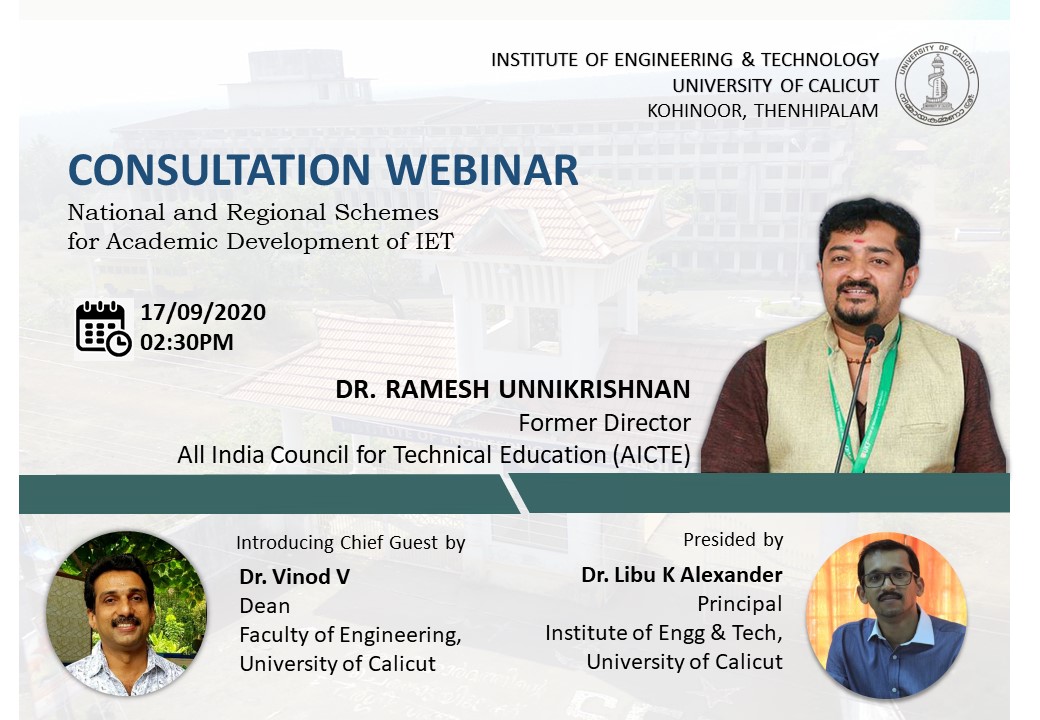 INSTITUTE OF ENGINEERING & TECHNOLOGY
UNIVERSITY OF CALICUT
KOHINOOR, THENHIPALAM

UNIVERSITY OF CALICUT

CONSULTATION WEBINAR
National and Regional Schemes for Academic Development of IET

17/09/2020
02:30PM

DR. RAMESH UNNIKRISHNAN
Former Director
All India Council for Technical Education (AICTE)

Introducing Chief Guest by
Dr. Vinod V
Dean
Faculty of Engineering,
University of Calicut

Presided by
Dr. Libu K Alexander
Principal
Institute of Engg & Tech,
University of Calicut